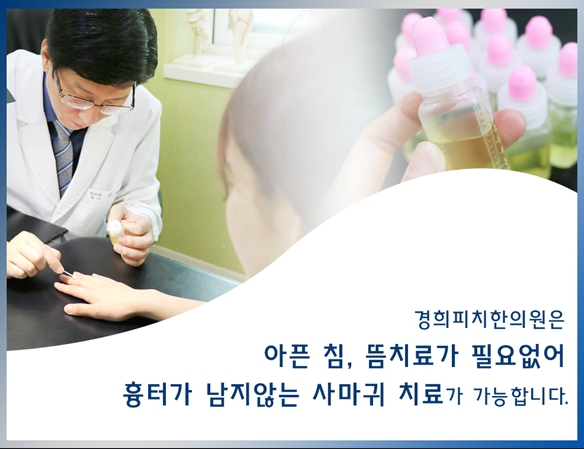 경희피치한의원은

아픈 침, 뜸치료가 필요없어

흉터가 남지않는 사마귀 치료가 가능합니다.